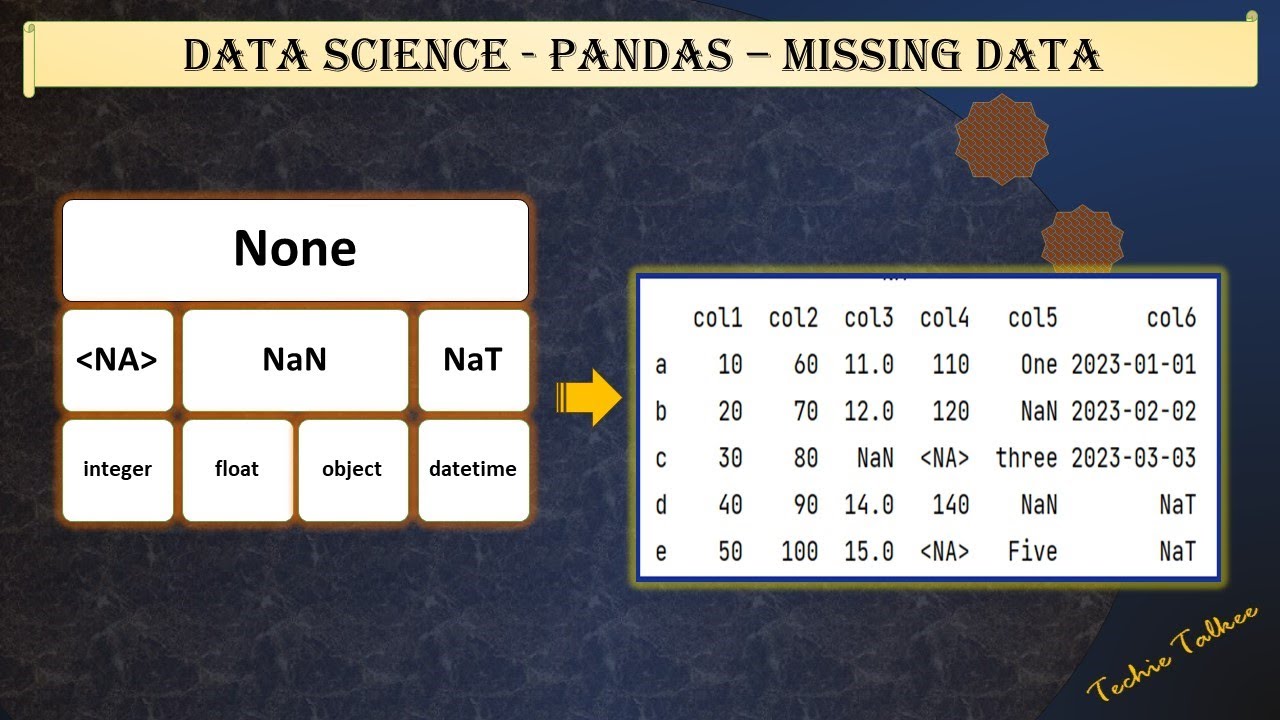 DATA SCIENCE - PANDAS – MISSING DATA

None

<NA>

NaN

NaT

integer

float

object

datetime

| | col1 | col2 | col3 | col4 | col5 | col6 |
|---|---|---|---|---|---|---|
| a | 10 | 60 | 11.0 | 110 | One | 2023-01-01 |
| b | 20 | 70 | 12.0 | 120 | NaN | 2023-02-02 |
| c | 30 | 80 | NaN | <NA> | three | 2023-03-03 |
| d | 40 | 90 | 14.0 | 140 | NaN | NaT |
| e | 50 | 100 | 15.0 | <NA> | Five | NaT |

Techie Talkee